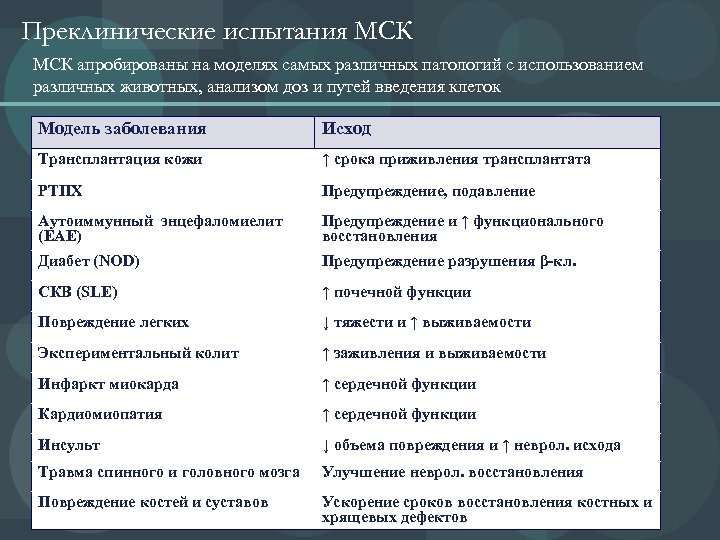 Преклинические испытания МСК

МСК апробированы на моделях самых различных патологий с использованием различных животных, анализом доз и путей введения клеток

| Модель заболевания | Исход |
|---|---|
| Трансплантация кожи | ↑ срока приживления трансплантата |
| РТПХ | Предупреждение, подавление |
| Аутоиммунный энцефаломиелит (EAE) | Предупреждение и ↑ функционального восстановления |
| Диабет (NOD) | Предупреждение разрушения β-кл. |
| СКВ (SLE) | ↑ почечной функции |
| Повреждение легких | ↓ тяжести и ↑ выживаемости |
| Экспериментальный колит | ↑ заживления и выживаемости |
| Инфаркт миокарда | ↑ сердечной функции |
| Кардиомиопатия | ↑ сердечной функции |
| Инсульт | ↓ объема повреждения и ↑ неврол. исхода |
| Травма спинного и головного мозга | Улучшение неврол. восстановления |
| Повреждение костей и суставов | Ускорение сроков восстановления костных и хрящевых дефектов |